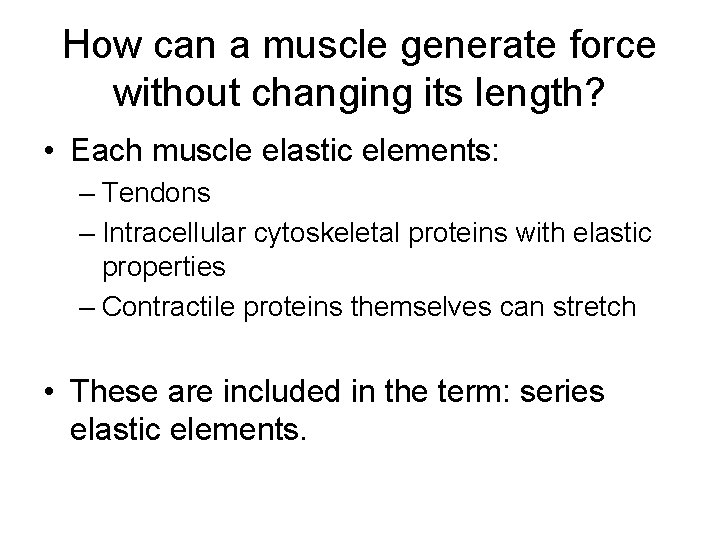 How can a muscle generate force without changing its length?

• Each muscle elastic elements:
– Tendons
– Intracellular cytoskeletal proteins with elastic properties
– Contractile proteins themselves can stretch

• These are included in the term: series elastic elements.